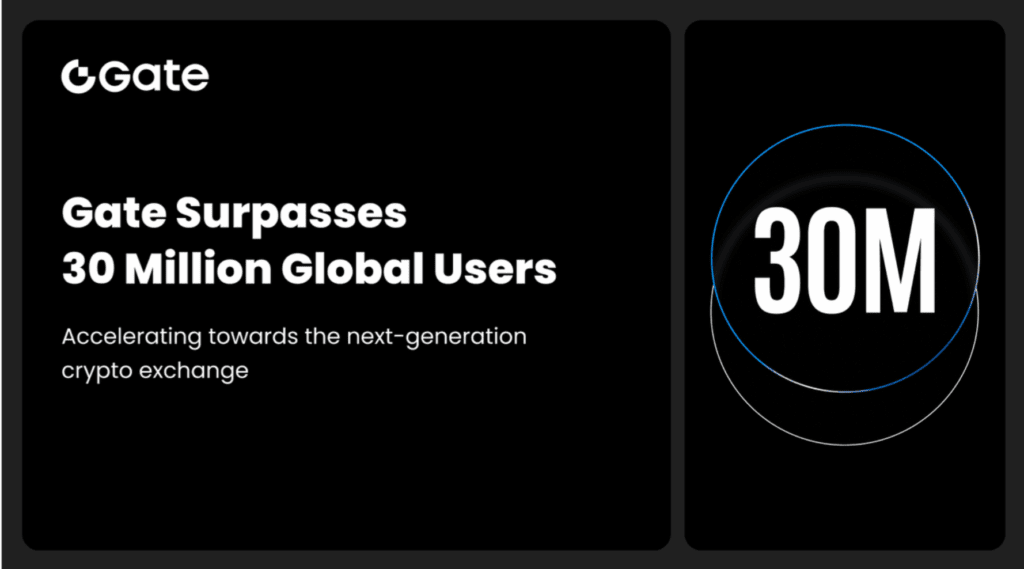 Gate

Gate Surpasses
30 Million Global Users

Accelerating towards the next-generation crypto exchange

30M